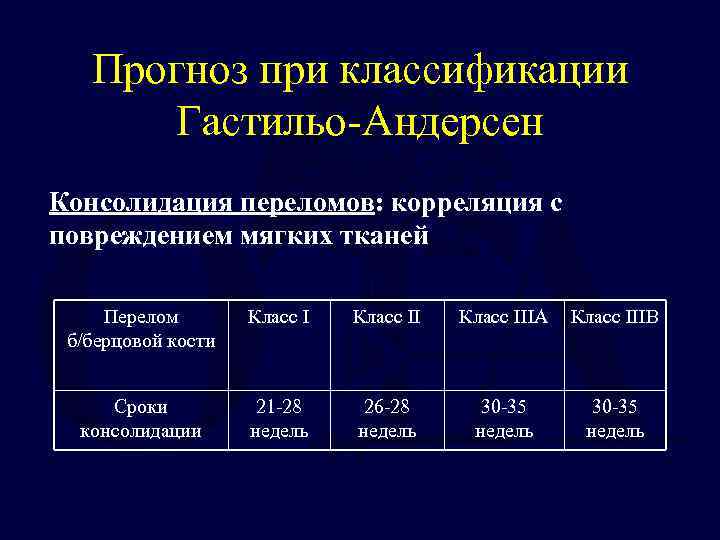 Прогноз при классификации Гастильо-Андерсен

Консолидация переломов: корреляция с повреждением мягких тканей

| Перелом б/берцовой кости | Класс I | Класс II | Класс IIIA | Класс IIIB |
|---|---|---|---|---|
| Сроки консолидации | 21-28 недель | 26-28 недель | 30-35 недель | 30-35 недель |